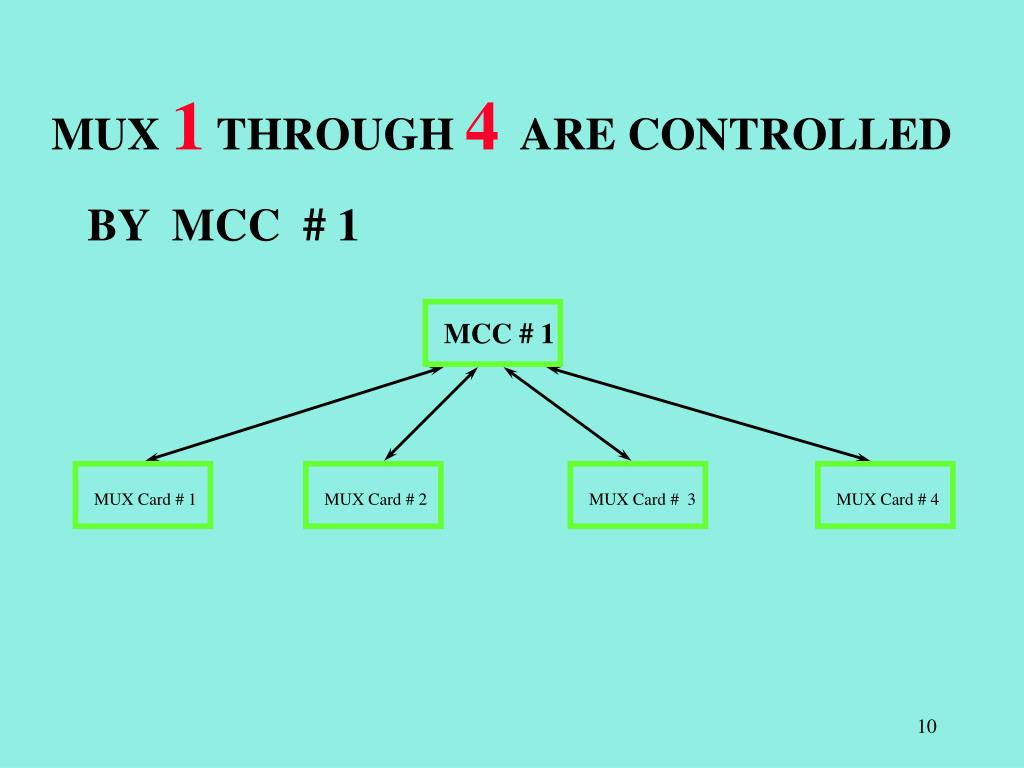 MUX 1 THROUGH 4 ARE CONTROLLED

BY MCC # 1

MCC # 1

MUX Card # 1

MUX Card # 2

MUX Card # 3

MUX Card # 4

10